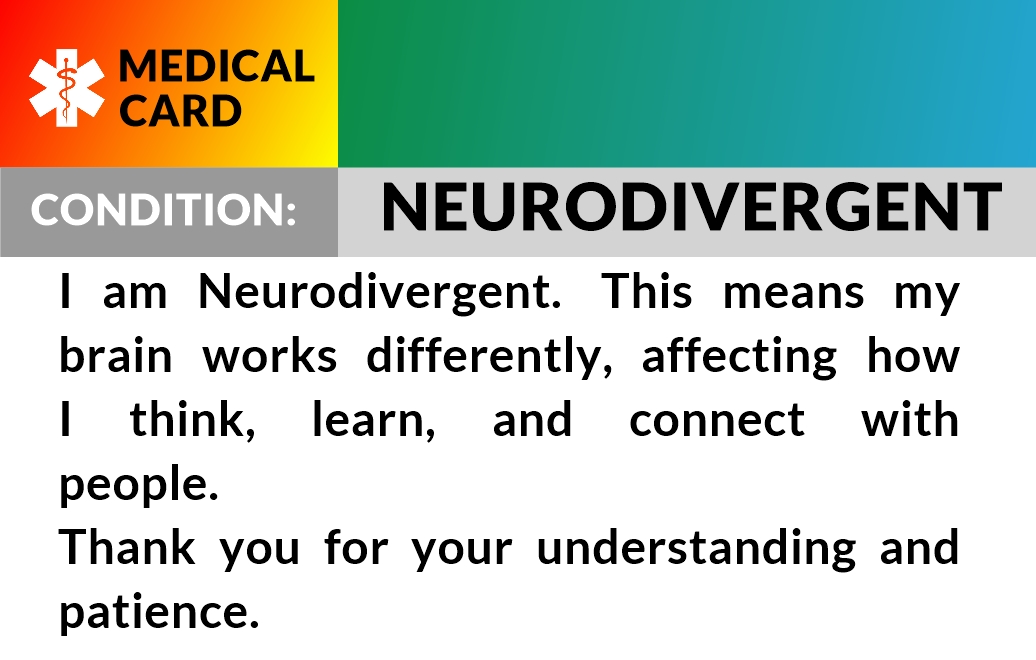 MEDICAL CARD

CONDITION: NEURODIVERGENT

I am Neurodivergent. This means my brain works differently, affecting how I think, learn, and connect with people.

Thank you for your understanding and patience.